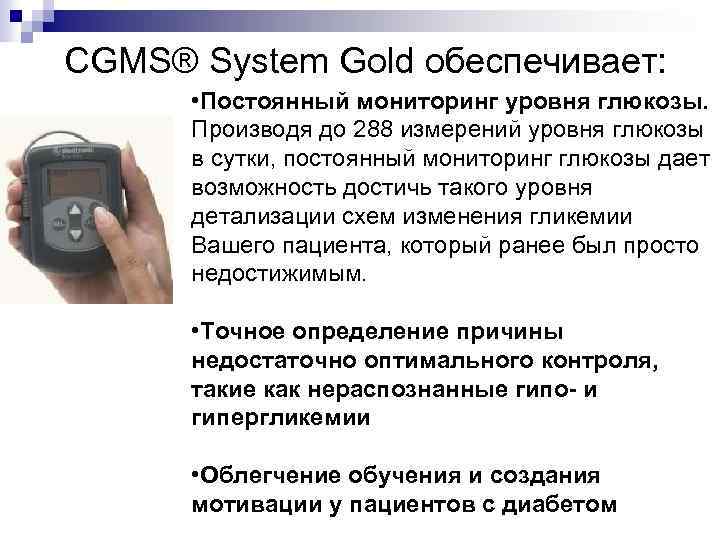 CGMS® System Gold обеспечивает:

•Постоянный мониторинг уровня глюкозы. Производя до 288 измерений уровня глюкозы в сутки, постоянный мониторинг глюкозы дает возможность достичь такого уровня детализации схем изменения гликемии Вашего пациента, который ранее был просто недостижимым.

•Точное определение причины недостаточно оптимального контроля, такие как нераспознанные гипо- и гипергликемии

•Облегчение обучения и создания мотивации у пациентов с диабетом